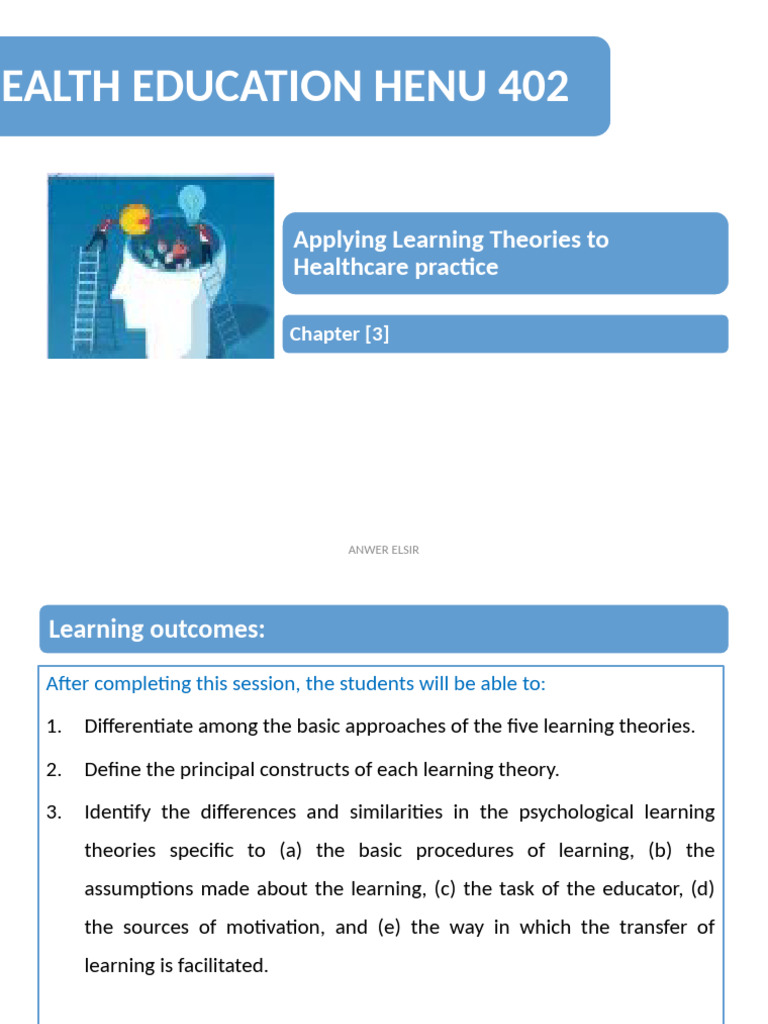 EALTH EDUCATION HENU 402

Applying Learning Theories to Healthcare practice

Chapter [3]

ANWER ELSIR

Learning outcomes:

After completing this session, the students will be able to:

1. Differentiate among the basic approaches of the five learning theories.

2. Define the principal constructs of each learning theory.

3. Identify the differences and similarities in the psychological learning theories specific to (a) the basic procedures of learning, (b) the assumptions made about the learning, (c) the task of the educator, (d) the sources of motivation, and (e) the way in which the transfer of learning is facilitated.